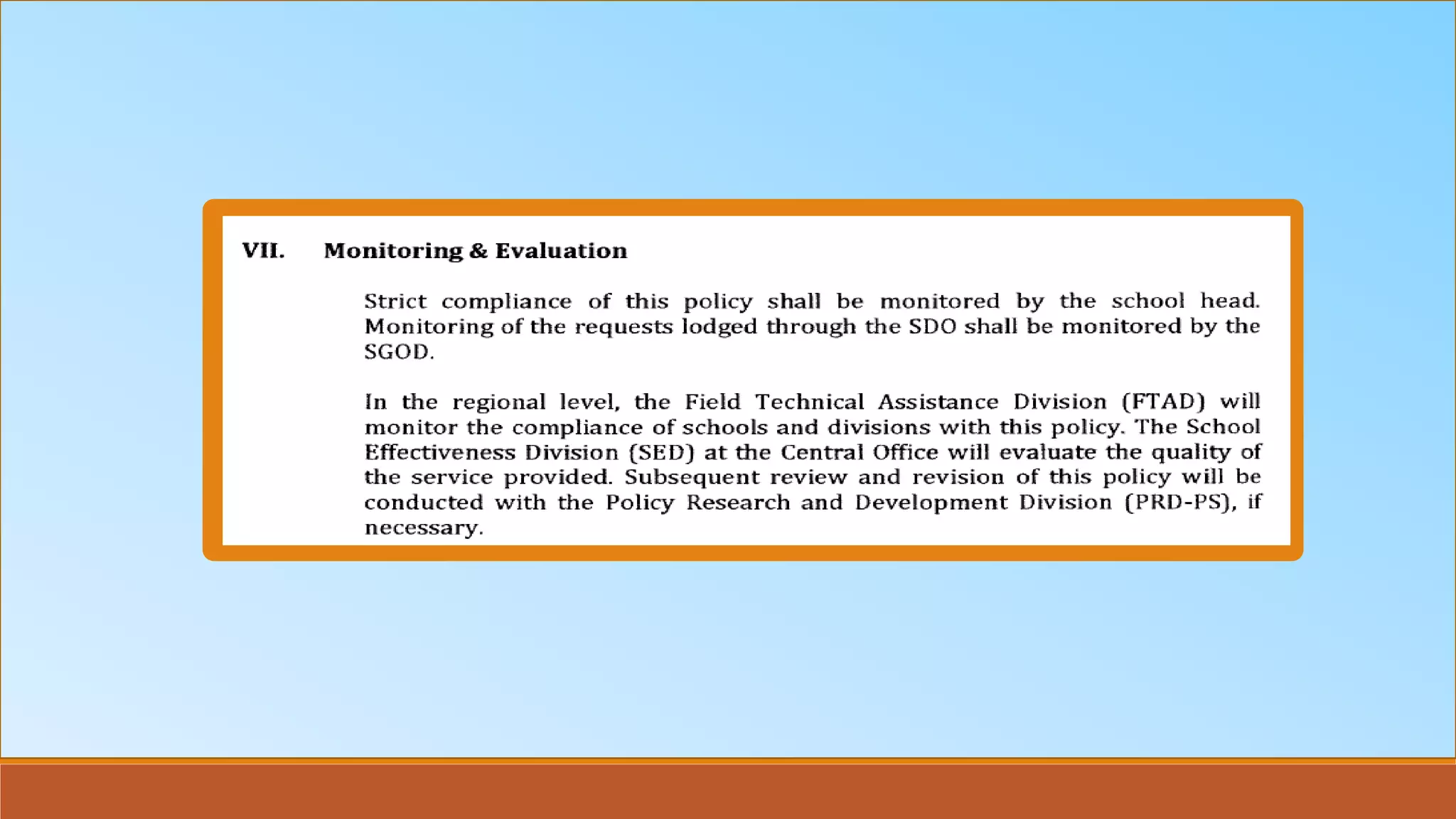 VII. Monitoring & Evaluation

Strict compliance of this policy shall be monitored by the school head. Monitoring of the requests lodged through the SDO shall be monitored by the SGOD.

In the regional level, the Field Technical Assistance Division (FTAD) will monitor the compliance of schools and divisions with this policy. The School Effectiveness Division (SED) at the Central Office will evaluate the quality of the service provided. Subsequent review and revision of this policy will be conducted with the Policy Research and Development Division (PRD-PS), if necessary.